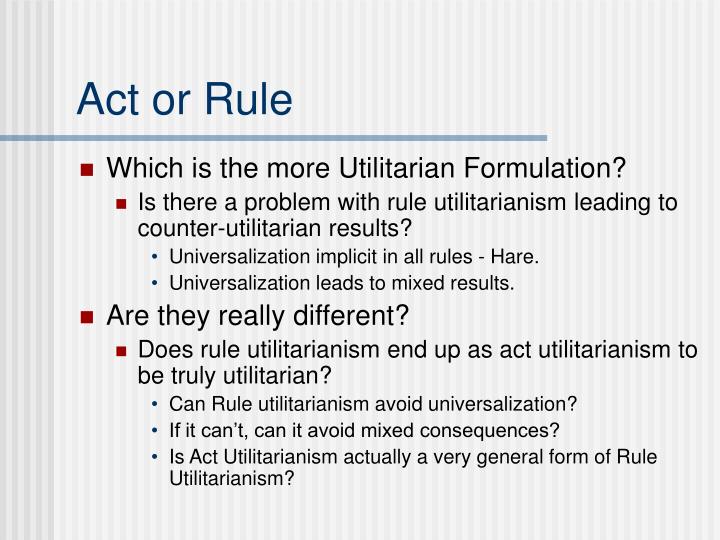 Act or Rule

- Which is the more Utilitarian Formulation?
  - Is there a problem with rule utilitarianism leading to counter-utilitarian results?
    - Universalization implicit in all rules - Hare.
    - Universalization leads to mixed results.
- Are they really different?
  - Does rule utilitarianism end up as act utilitarianism to be truly utilitarian?
    - Can Rule utilitarianism avoid universalization?
    - If it can't, can it avoid mixed consequences?
    - Is Act Utilitarianism actually a very general form of Rule Utilitarianism?